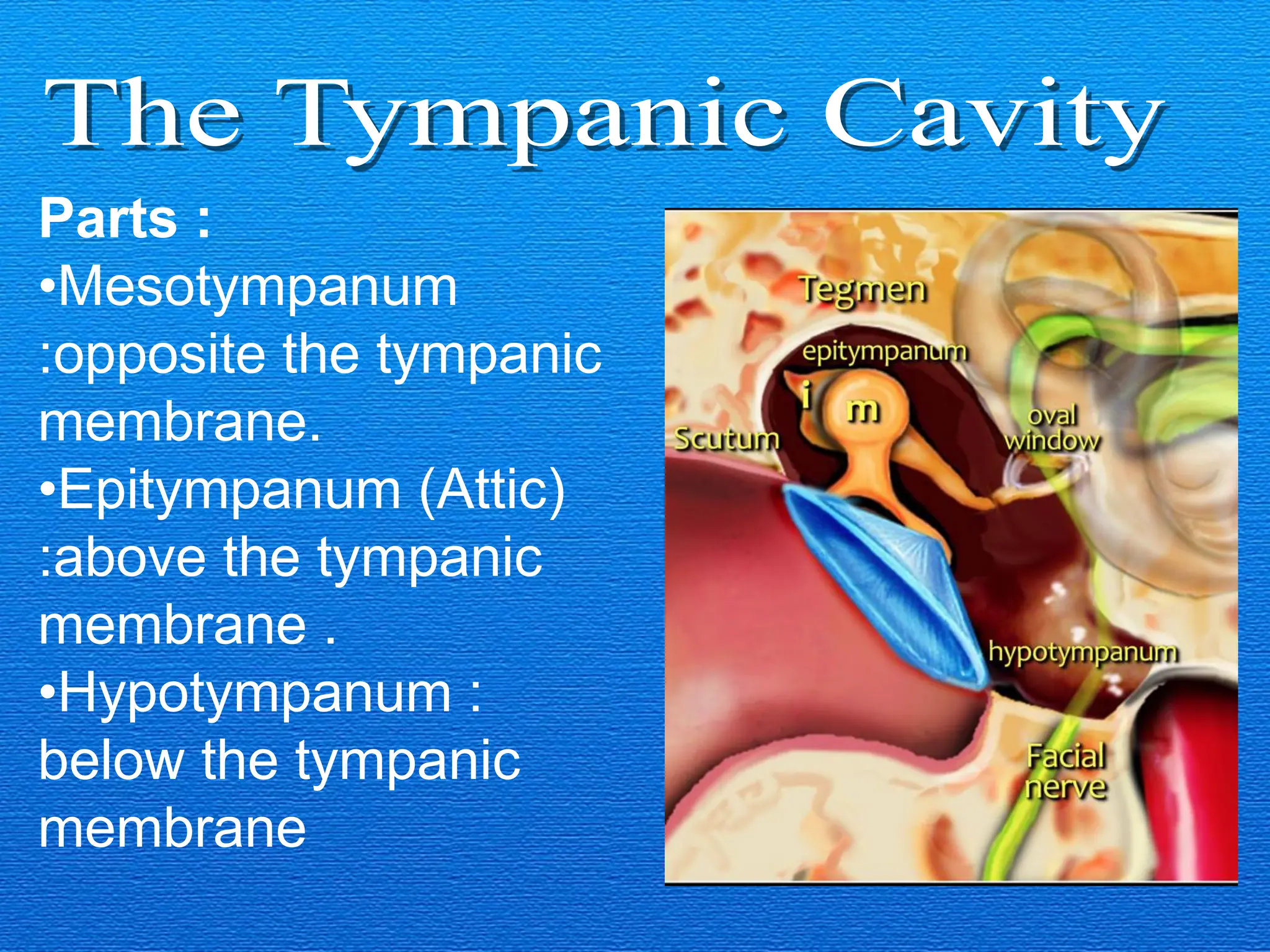 The Tympanic Cavity

Parts :
•Mesotympanum :opposite the tympanic membrane.
•Epitympanum (Attic) :above the tympanic membrane .
•Hypotympanum : below the tympanic membrane

Tegmen
epitympanum
i
m
Scutum
oval window
hypotympanum
Facial nerve